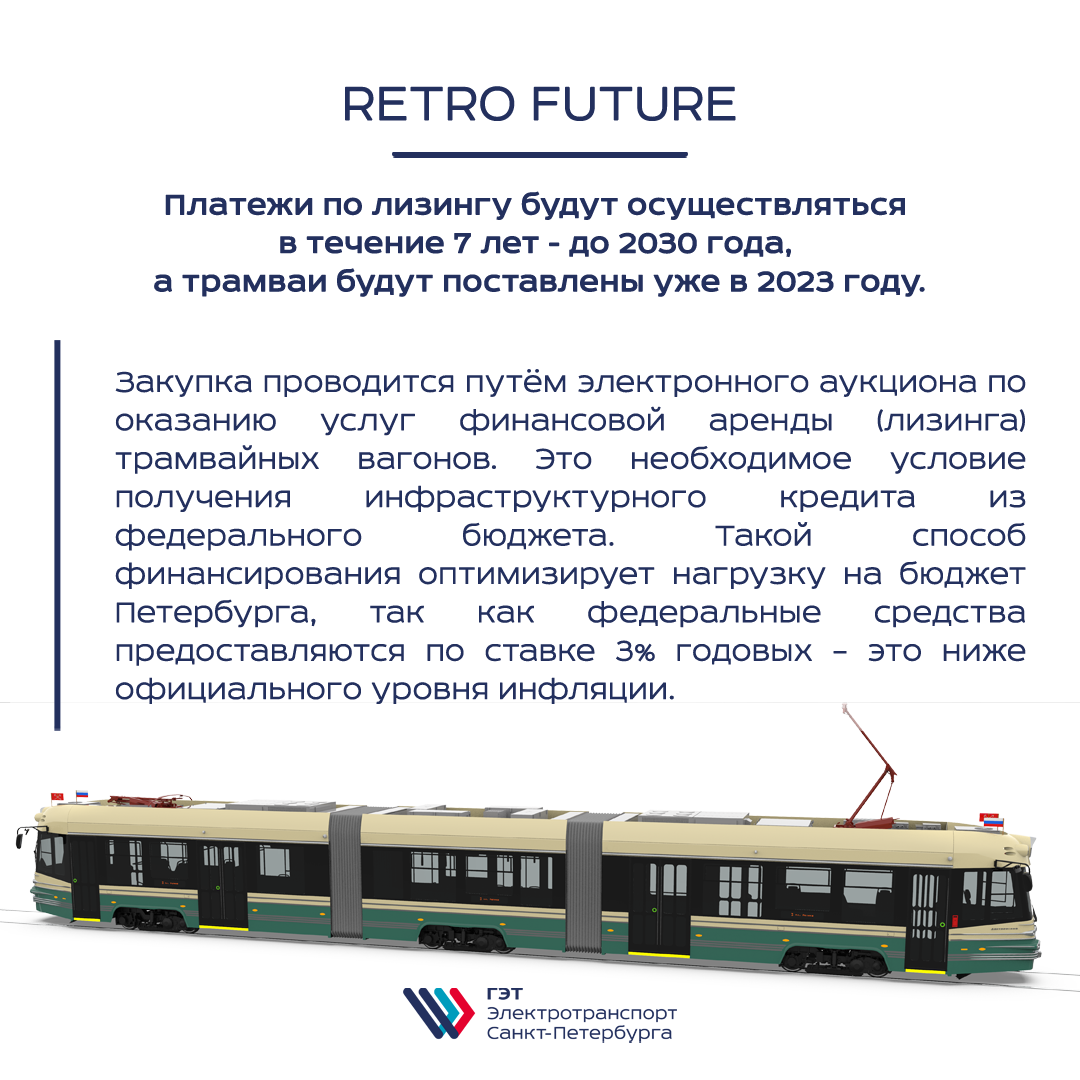 RETRO FUTURE

Платежи по лизингу будут осуществляться в течение 7 лет - до 2030 года, а трамваи будут поставлены уже в 2023 году.

Закупка проводится путём электронного аукциона по оказанию услуг финансовой аренды (лизинга) трамвайных вагонов. Это необходимое условие получения инфраструктурного кредита из федерального бюджета. Такой способ финансирования оптимизирует нагрузку на бюджет Петербурга, так как федеральные средства предоставляются по ставке 3% годовых – это ниже официального уровня инфляции.

ГЭТ
Электротранспорт
Санкт-Петербурга